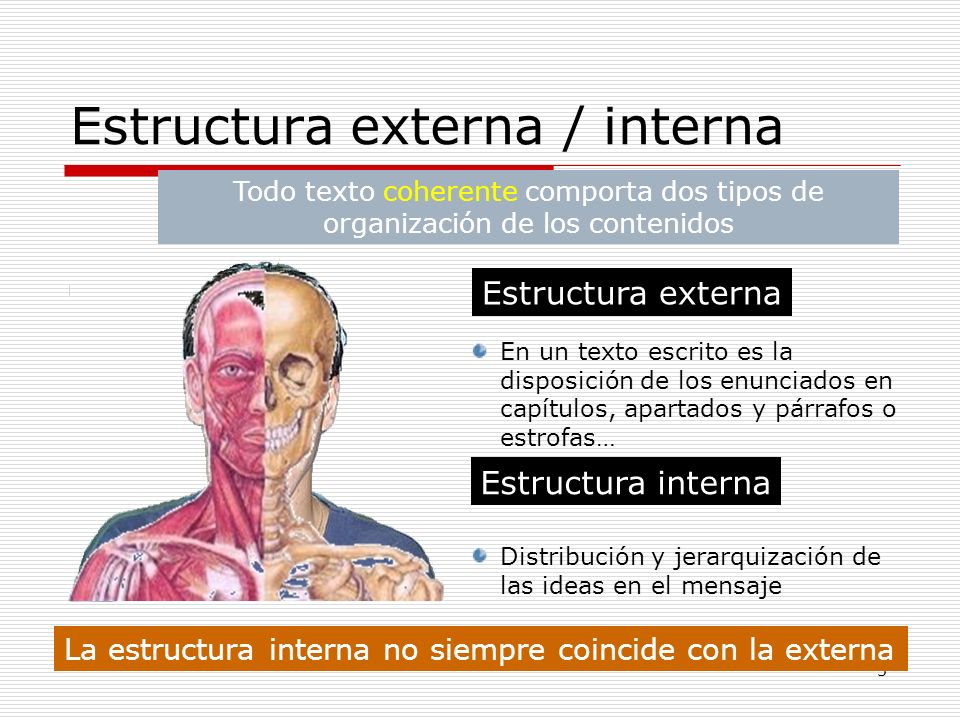 Estructura externa / interna

Todo texto coherente comporta dos tipos de organización de los contenidos

Estructura externa

En un texto escrito es la disposición de los enunciados en capítulos, apartados y párrafos o estrofas…

Estructura interna

Distribución y jerarquización de las ideas en el mensaje

La estructura interna no siempre coincide con la externa